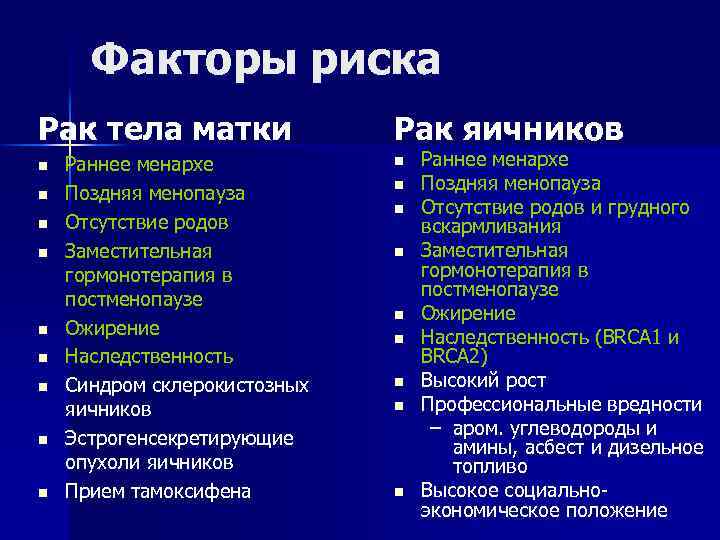 Факторы риска

Рак тела матки

- Раннее менархе
- Поздняя менопауза
- Отсутствие родов
- Заместительная гормонотерапия в постменопаузе
- Ожирение
- Наследственность
- Синдром склерокистозных яичников
- Эстрогенсекретирующие опухоли яичников
- Прием тамоксифена

Рак яичников

- Раннее менархе
- Поздняя менопауза
- Отсутствие родов и грудного вскармливания
- Заместительная гормонотерапия в постменопаузе
- Ожирение
- Наследственность (BRCA1 и BRCA2)
- Высокий рост
- Профессиональные вредности
  – аром. углеводороды и амины, асбест и дизельное топливо
- Высокое социально-экономическое положение